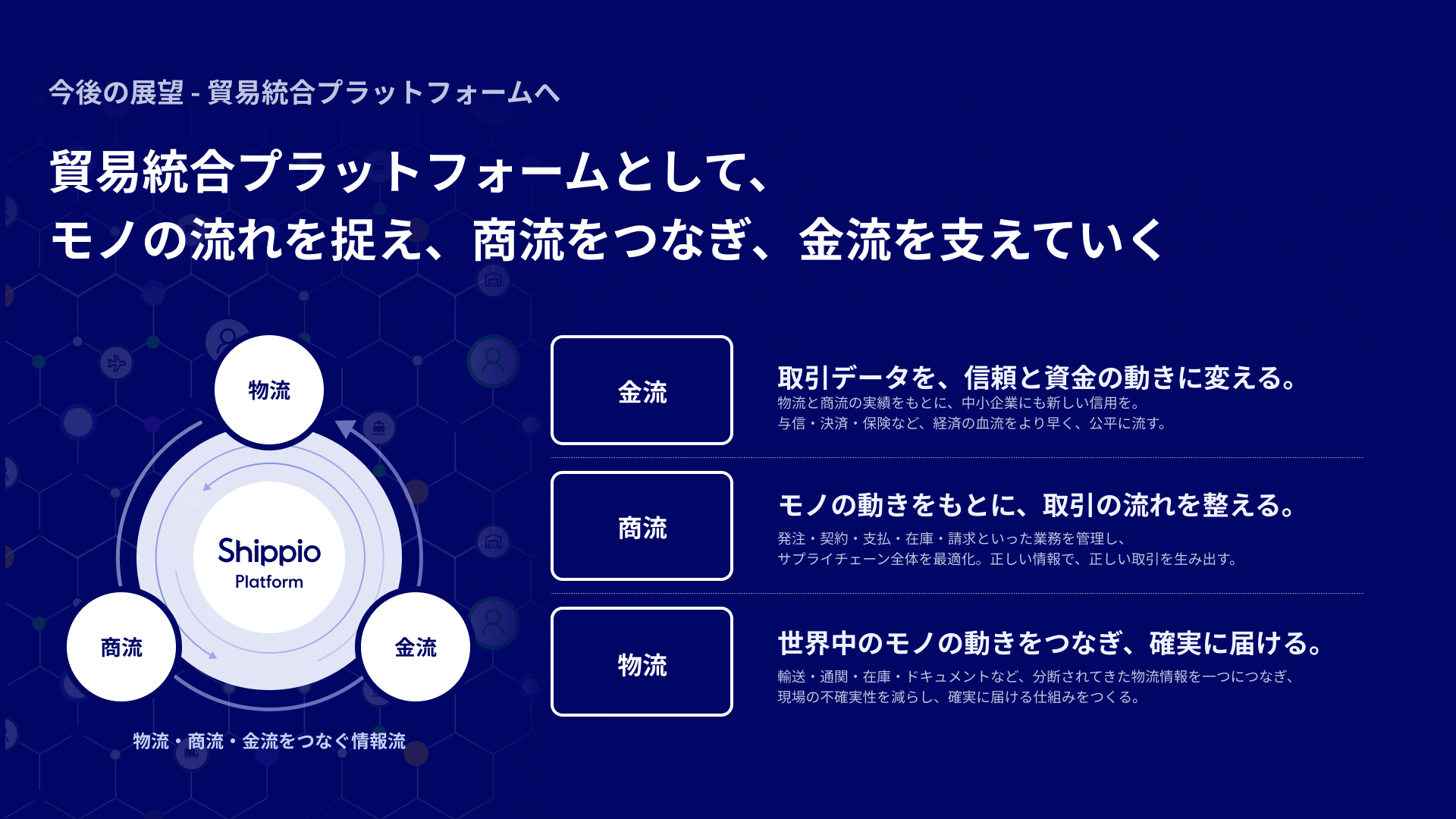 今後の展望 - 貿易統合プラットフォームへ

貿易統合プラットフォームとして、
モノの流れを捉え、商流をつなぎ、金流を支えていく

物流

Shippio
Platform

商流

金流

物流・商流・金流をつなぐ情報流

金流

取引データを、信頼と資金の動きに変える。
物流と商流の実績をもとに、中小企業にも新しい信用を。
与信・決済・保険など、経済の血流をより早く、公平に流す。

商流

モノの動きをもとに、取引の流れを整える。
発注・契約・支払・在庫・請求といった業務を管理し、
サプライチェーン全体を最適化。正しい情報で、正しい取引を生み出す。

物流

世界中のモノの動きをつなぎ、確実に届ける。
輸送・通関・在庫・ドキュメントなど、分断されてきた物流情報を一つにつなぎ、
現場の不確実性を減らし、確実に届ける仕組みをつくる。